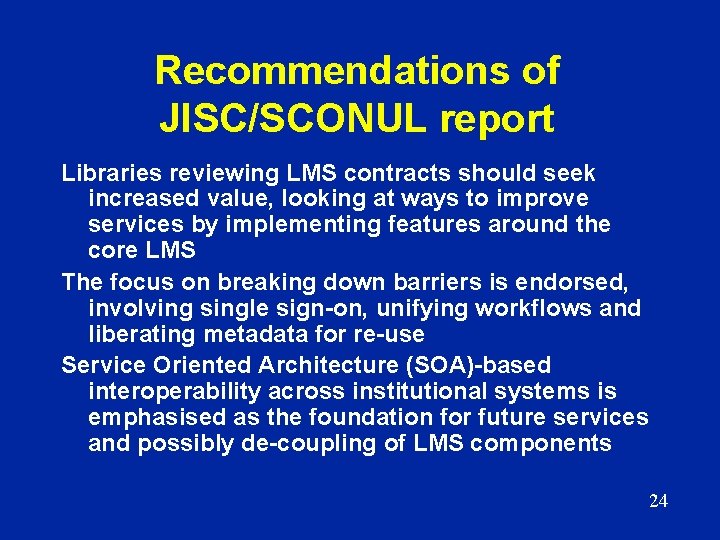 Recommendations of JISC/SCONUL report

Libraries reviewing LMS contracts should seek increased value, looking at ways to improve services by implementing features around the core LMS

The focus on breaking down barriers is endorsed, involving single sign-on, unifying workflows and liberating metadata for re-use

Service Oriented Architecture (SOA)-based interoperability across institutional systems is emphasised as the foundation for future services and possibly de-coupling of LMS components

24